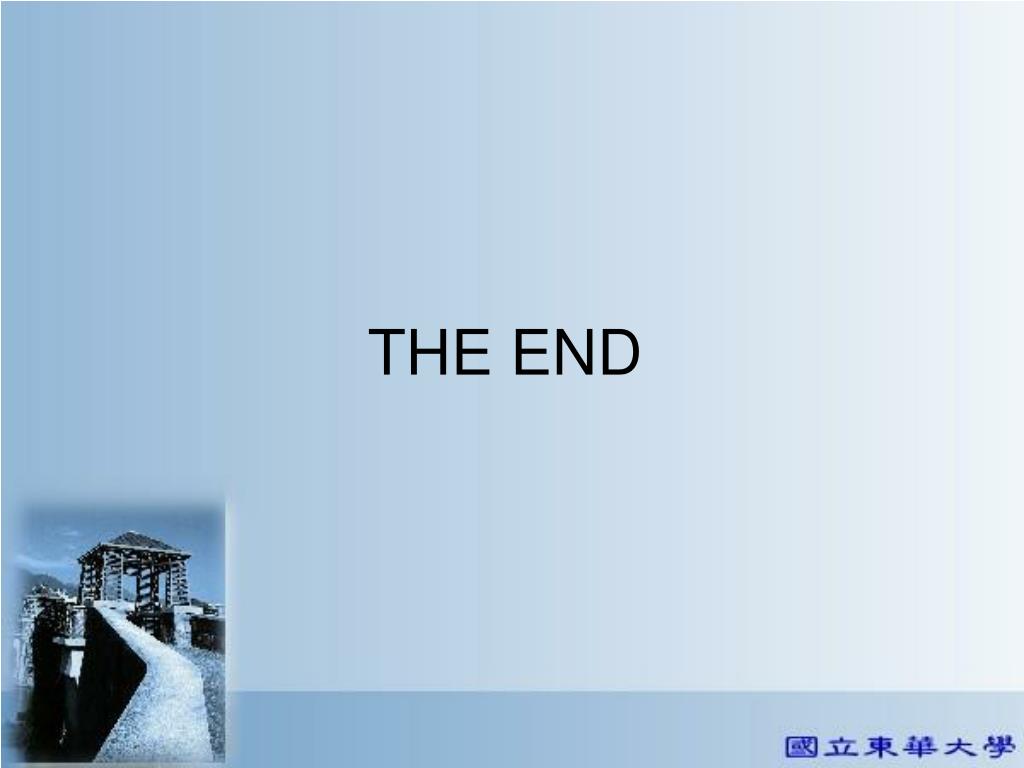 THE END

國立東華大學